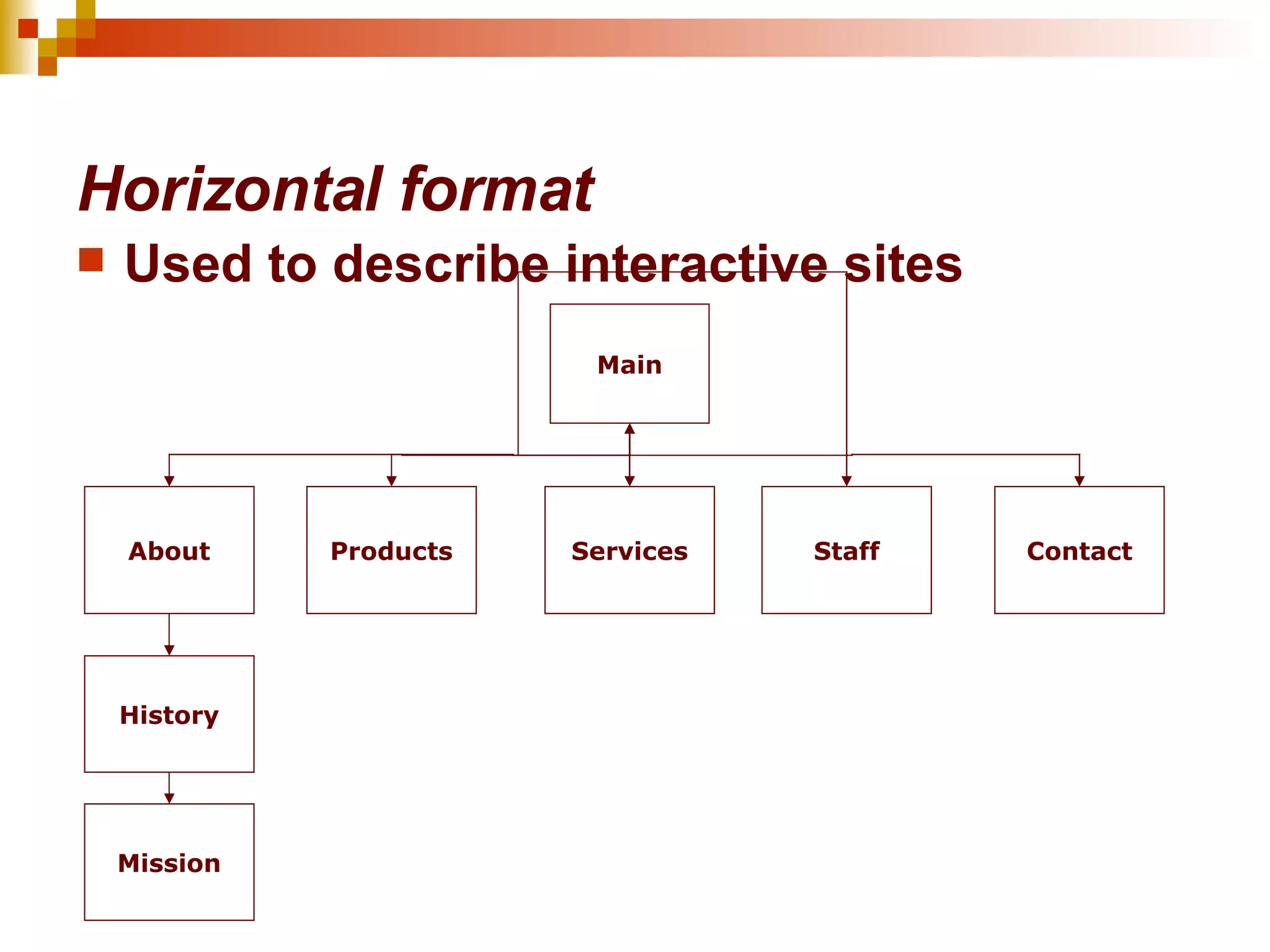 Horizontal format

Used to describe interactive sites

Main

About

Products

Services

Staff

Contact

History

Mission